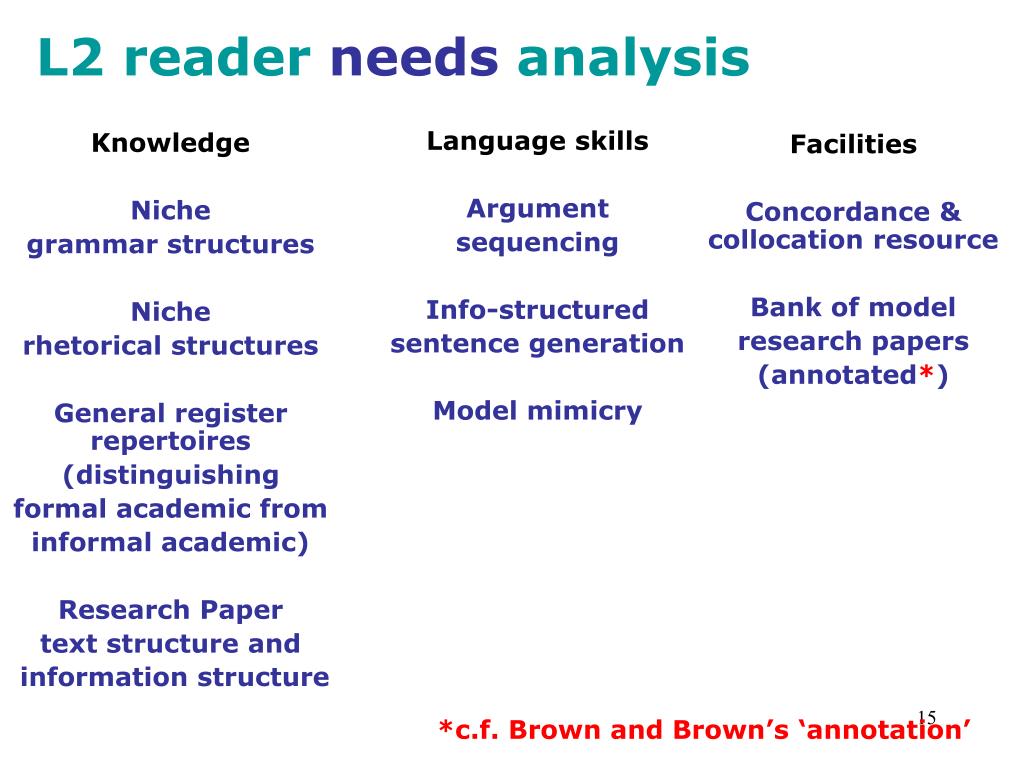 L2 reader needs analysis

Knowledge

Niche grammar structures

Niche rhetorical structures

General register repertoires (distinguishing formal academic from informal academic)

Research Paper text structure and information structure

Language skills

Argument sequencing

Info-structured sentence generation

Model mimicry

Facilities

Concordance & collocation resource

Bank of model research papers (annotated*)

15

*c.f. Brown and Brown’s ‘annotation’